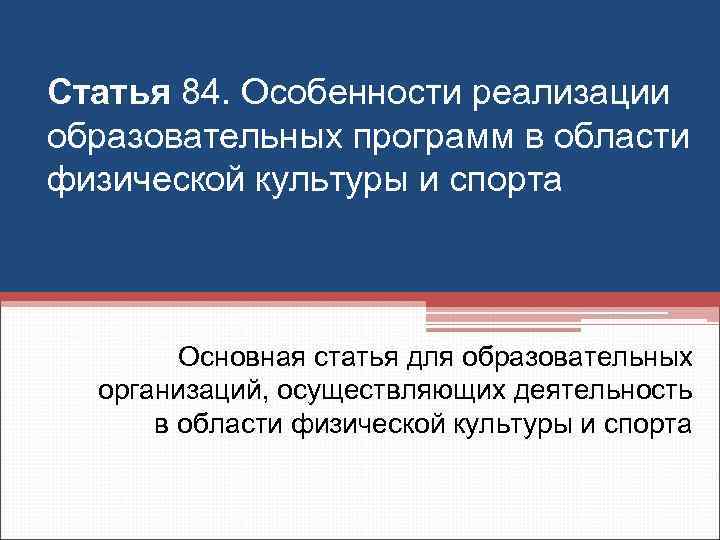 Статья 84. Особенности реализации образовательных программ в области физической культуры и спорта

Основная статья для образовательных организаций, осуществляющих деятельность в области физической культуры и спорта